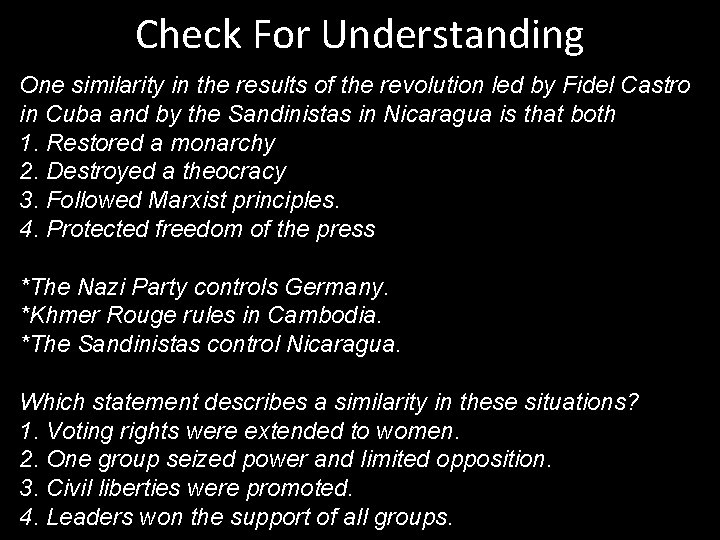 Check For Understanding

One similarity in the results of the revolution led by Fidel Castro in Cuba and by the Sandinistas in Nicaragua is that both
1. Restored a monarchy
2. Destroyed a theocracy
3. Followed Marxist principles.
4. Protected freedom of the press

*The Nazi Party controls Germany.
*Khmer Rouge rules in Cambodia.
*The Sandinistas control Nicaragua.

Which statement describes a similarity in these situations?
1. Voting rights were extended to women.
2. One group seized power and limited opposition.
3. Civil liberties were promoted.
4. Leaders won the support of all groups.